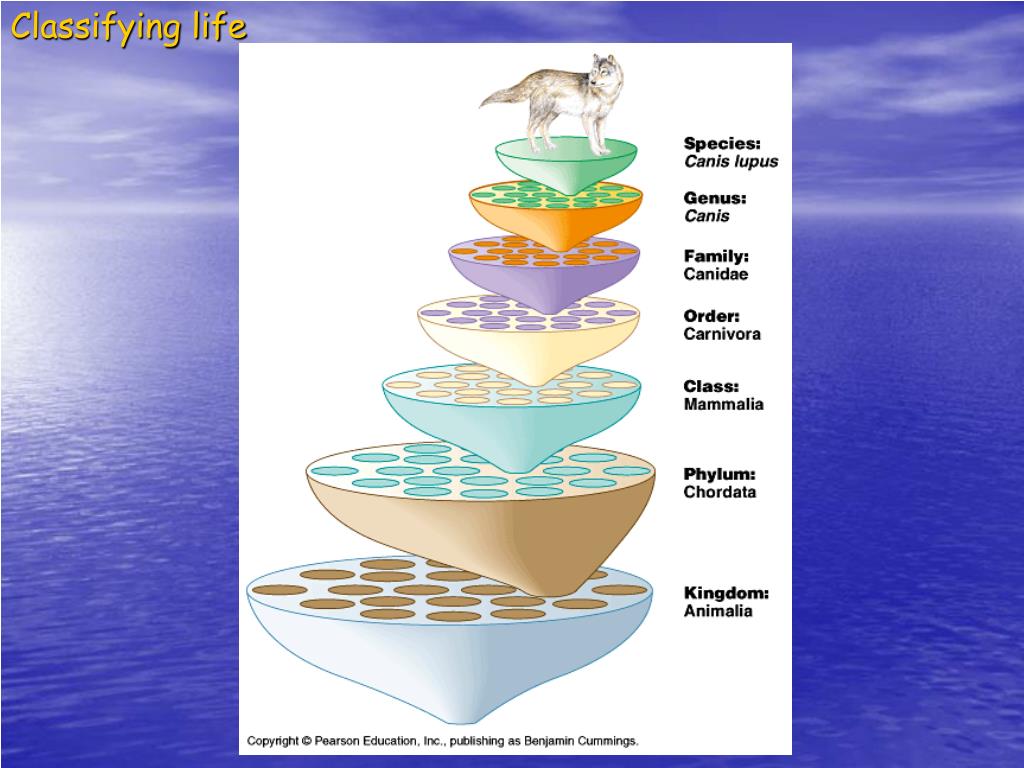 Classifying life

Species:
Canis lupus

Genus:
Canis

Family:
Canidae

Order:
Carnivora

Class:
Mammalia

Phylum:
Chordata

Kingdom:
Animalia

Copyright © Pearson Education, Inc., publishing as Benjamin Cummings.